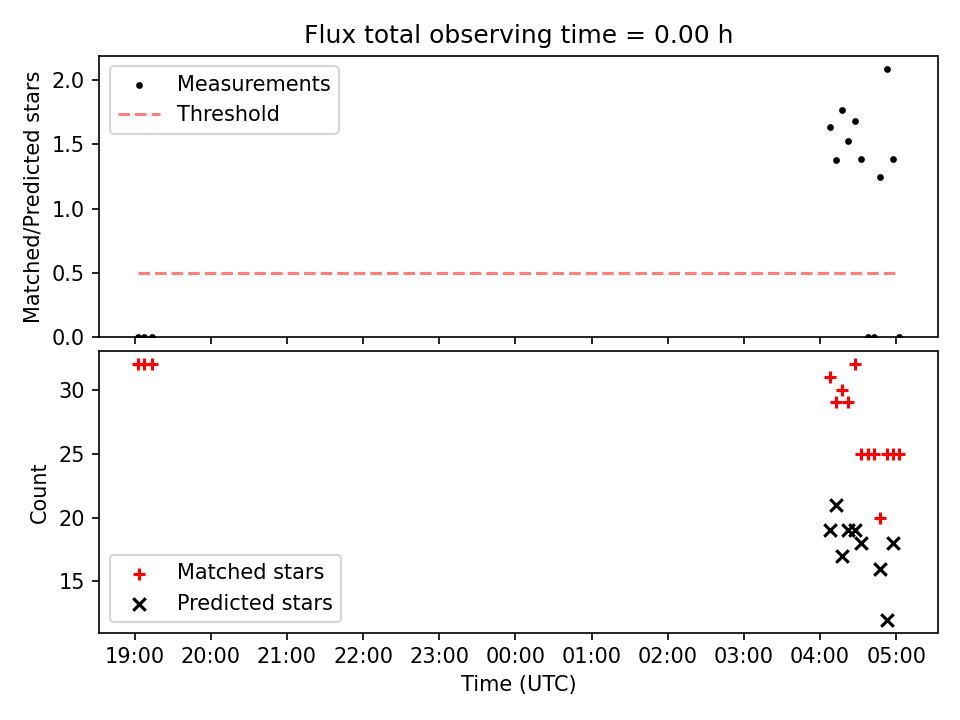 Flux total observing time = 0.00 h

Matched/Predicted stars

2.0
1.5
1.0
0.5
0.0

Measurements
Threshold

Count

30
25
20
15

Matched stars
Predicted stars

19:00 20:00 21:00 22:00 23:00 00:00 01:00 02:00 03:00 04:00 05:00

Time (UTC)